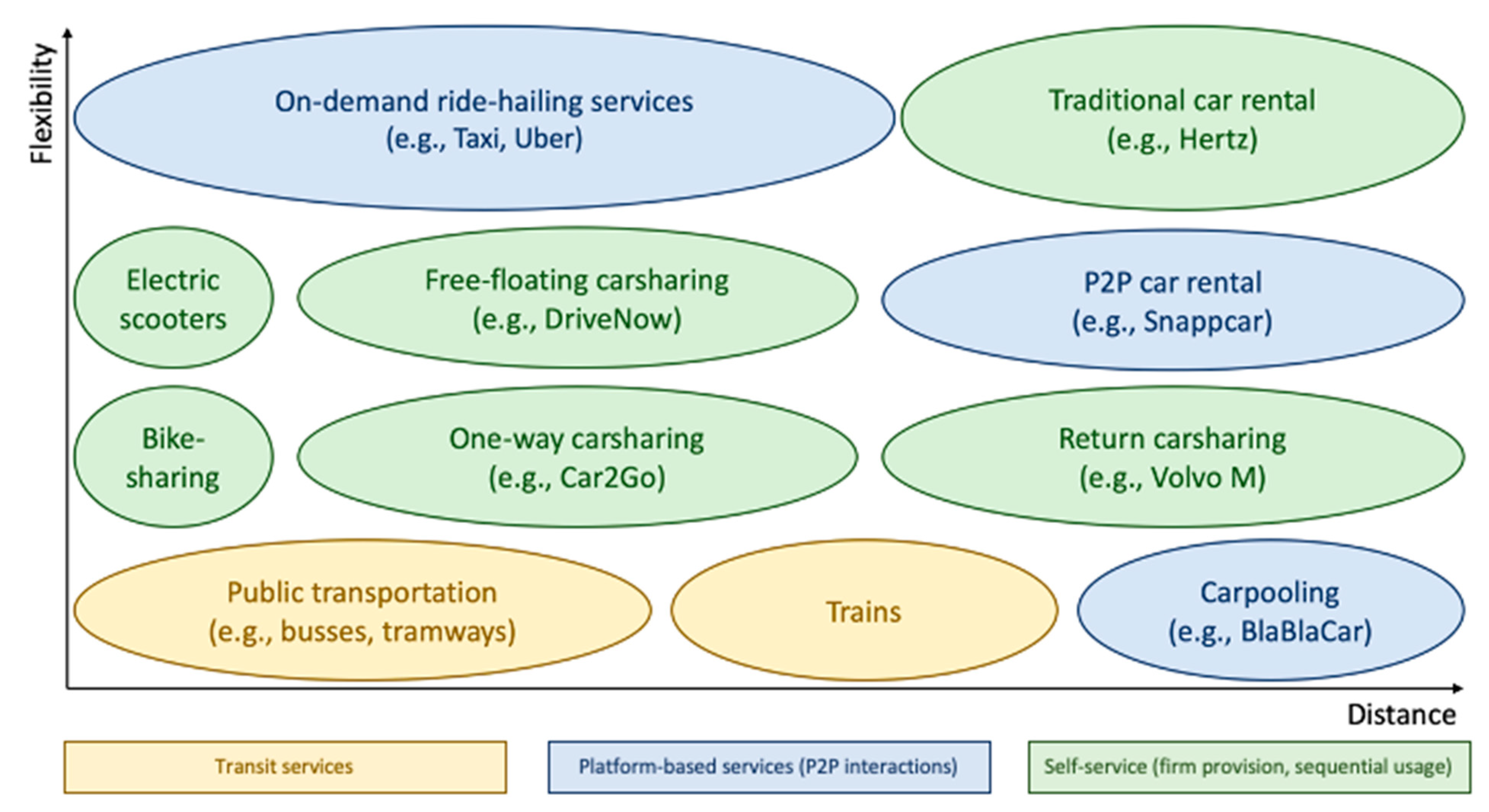 Flexibility

On-demand ride-hailing services
(e.g., Taxi, Uber)

Traditional car rental
(e.g., Hertz)

Electric scooters

Free-floating carsharing
(e.g., DriveNow)

P2P car rental
(e.g., Snappcar)

Bike-sharing

One-way carsharing
(e.g., Car2Go)

Return carsharing
(e.g., Volvo M)

Public transportation
(e.g., busses, tramways)

Trains

Carpooling
(e.g., BlaBlaCar)

Distance

Transit services

Platform-based services (P2P interactions)

Self-service (firm provision, sequential usage)